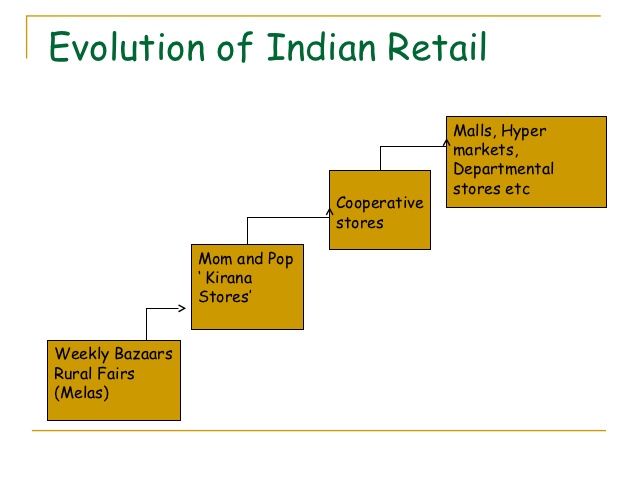 Evolution of Indian Retail

Weekly Bazaars
Rural Fairs
(Melas)

Mom and Pop
' Kirana
Stores'

Cooperative
stores

Malls, Hyper
markets,
Departmental
stores etc